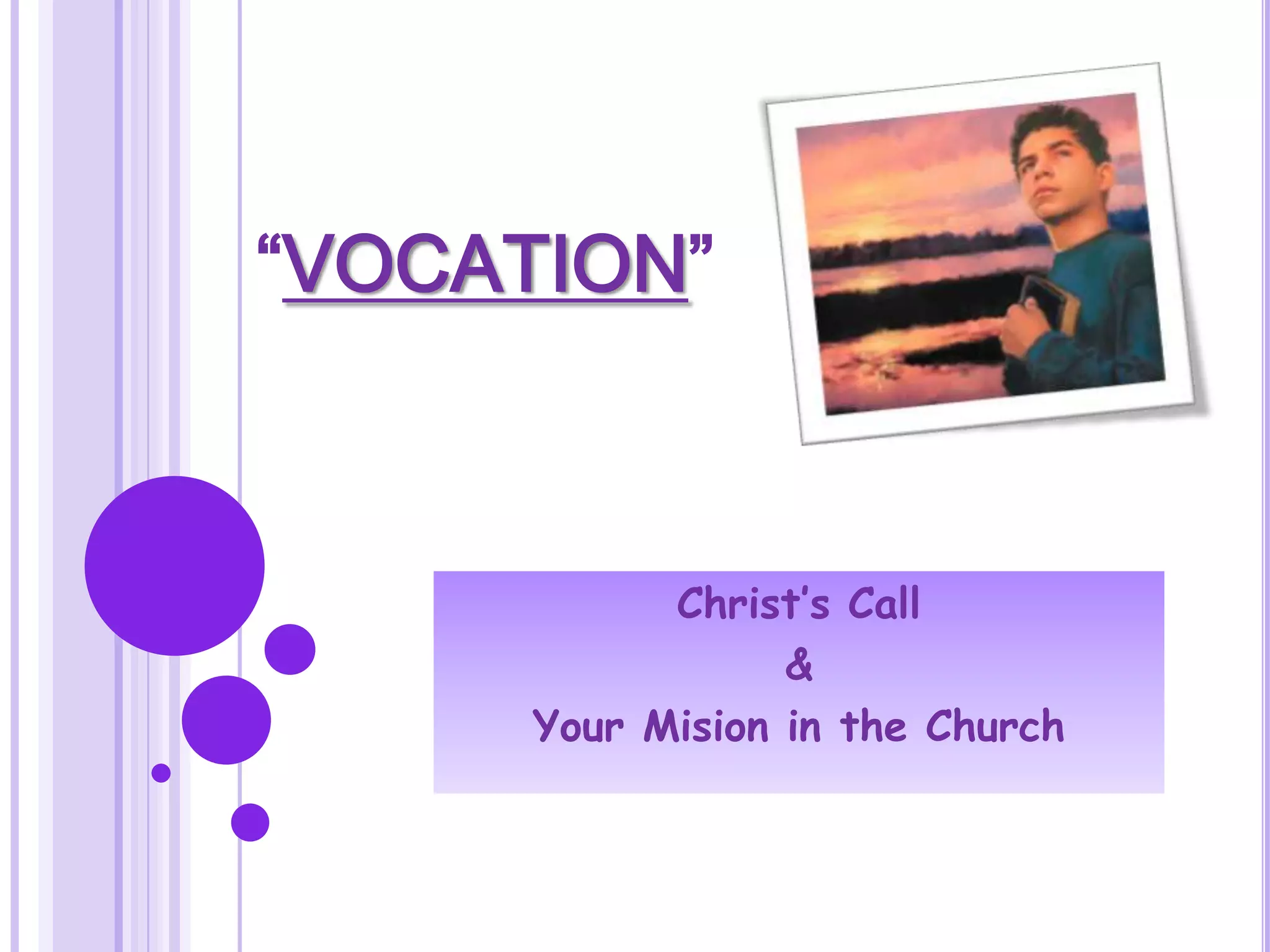 “VOCATION”

Christ’s Call
&
Your Mision in the Church